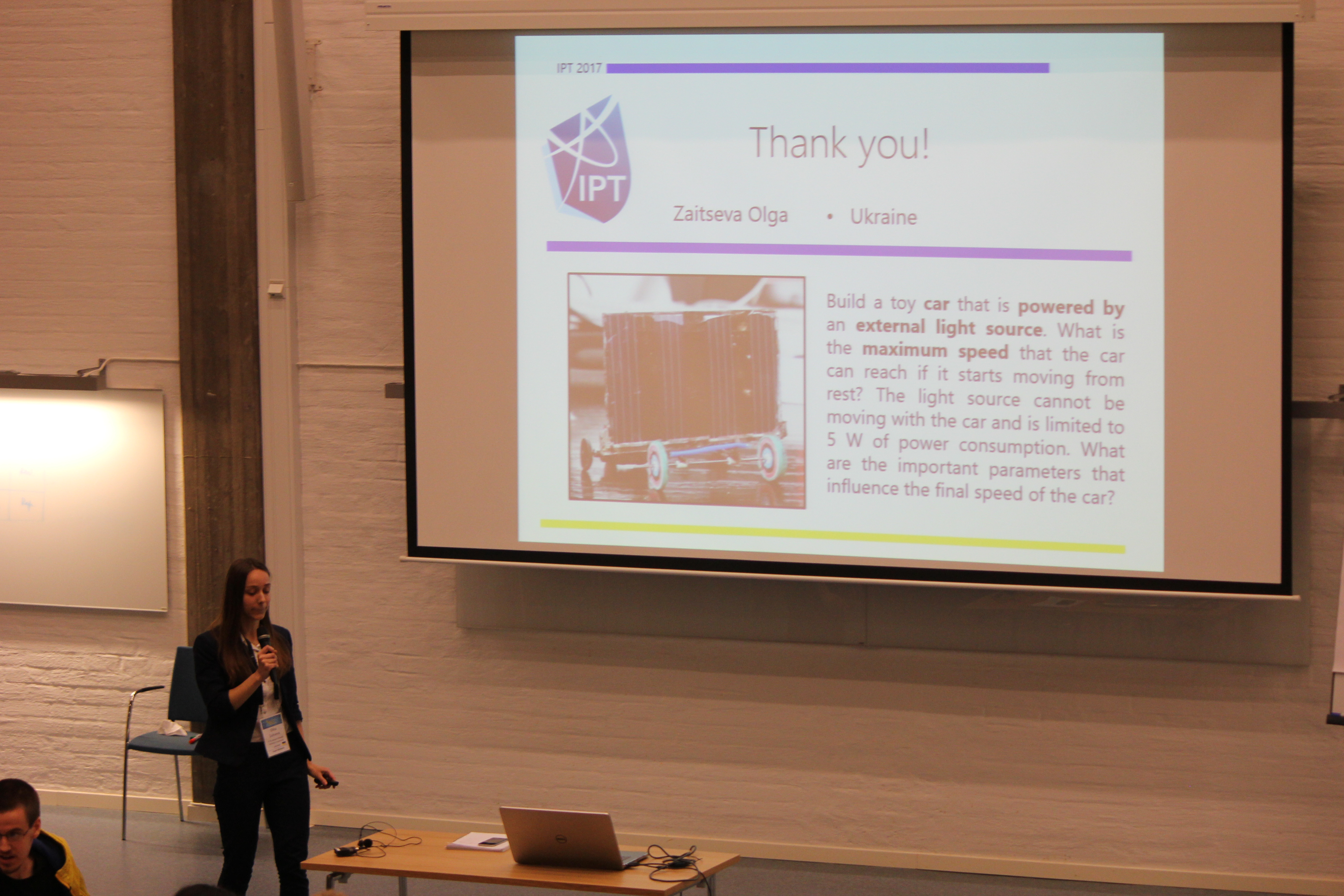 IPT 2017

IPT

Thank you!

Zaitseva Olga • Ukraine

Build a toy car that is powered by an external light source. What is the maximum speed that the car can reach if it starts moving from rest? The light source cannot be moving with the car and is limited to 5 W of power consumption. What are the important parameters that influence the final speed of the car?